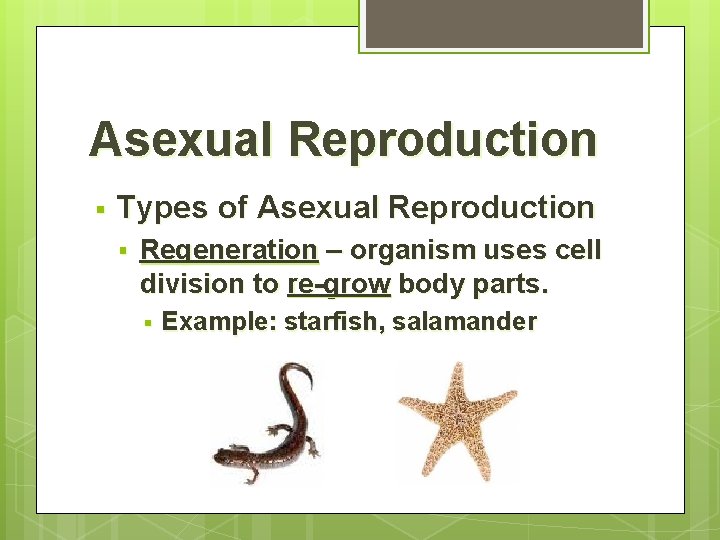 Asexual Reproduction

▪ Types of Asexual Reproduction

▪ Regeneration – organism uses cell division to re-grow body parts.

▪ Example: starfish, salamander